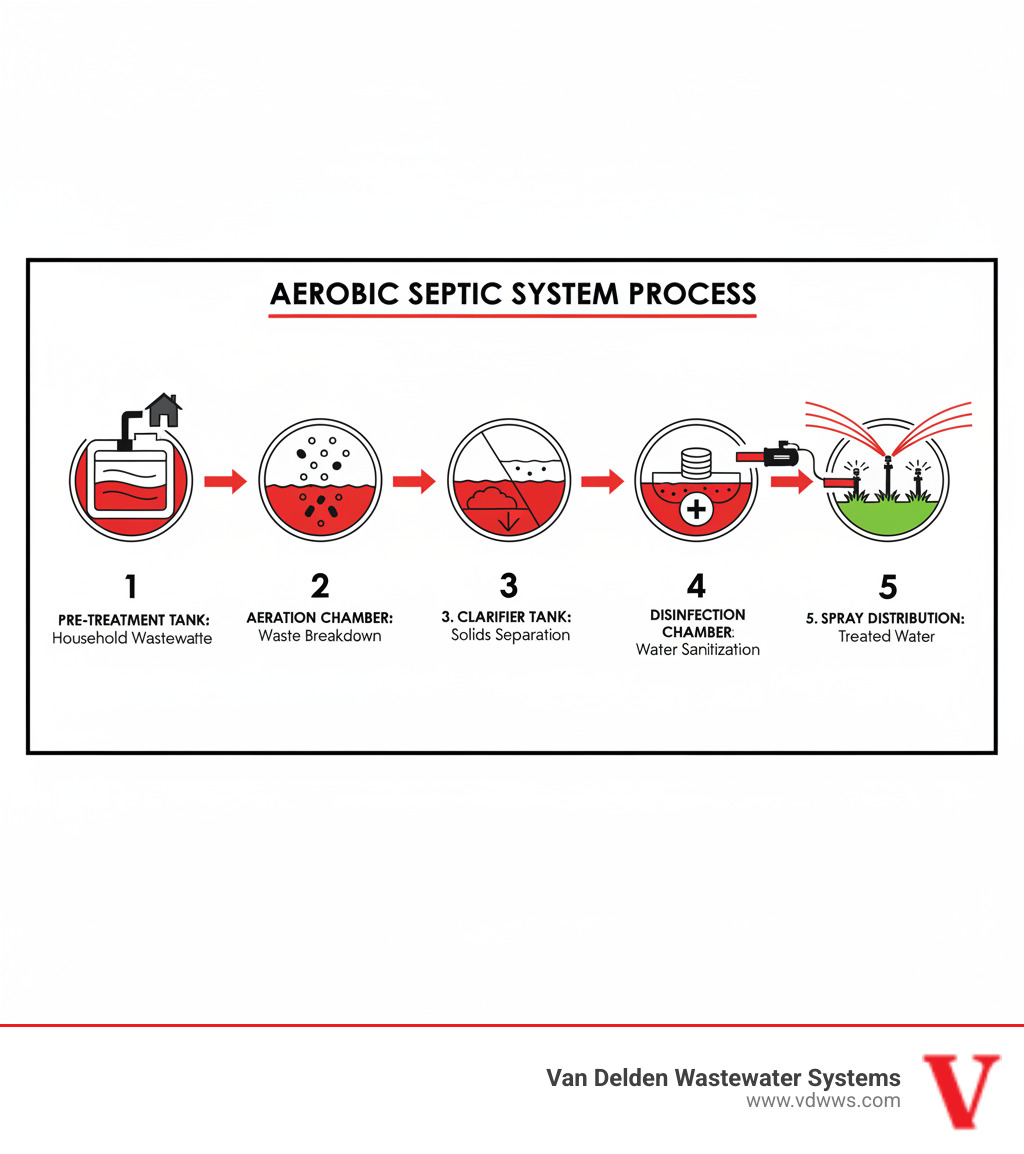 AEROBIC SEPTIC SYSTEM PROCESS

1
PRE-TREATMENT TANK:
Household Wastewatte

2
AERATION CHAMBER:
Waste Breakdown

3
3. CLARIFIER TANK:
Solids Separation

4
DISINFECTION CHAMBER:
Water Sanitization

5
5. SPRAY DISTRIBUTION:
Treated Water

Van Delden Wastewater Systems
www.vdwws.com
V